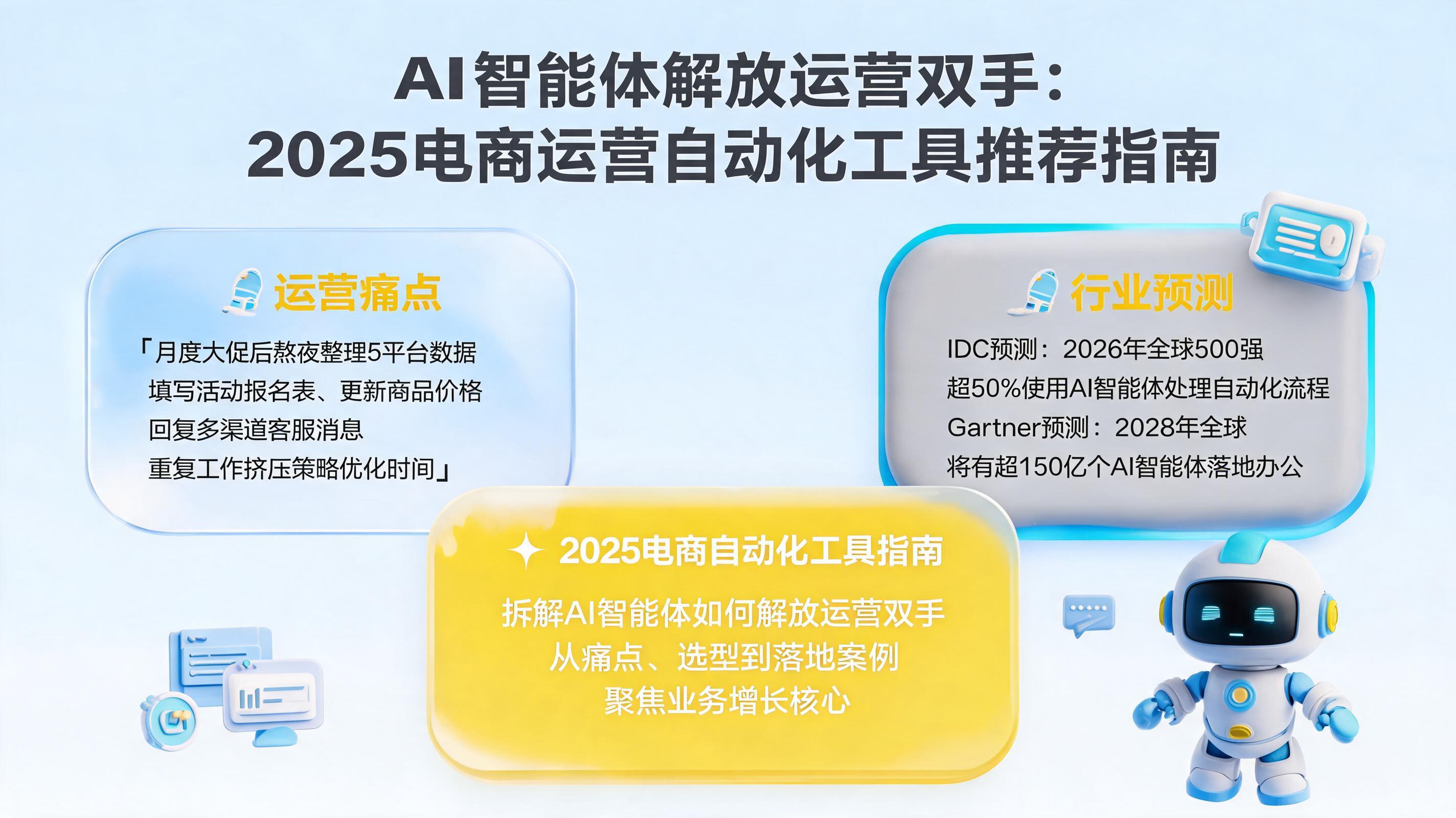 AI智能体解放运营双手：
2025电商运营自动化工具推荐指南

运营痛点

「月度大促后熬夜整理5平台数据
填写活动报名表、更新商品价格
回复多渠道客服消息
重复工作挤压策略优化时间」

行业预测

IDC预测：2026年全球500强
超50%使用AI智能体处理自动化流程
Gartner预测：2028年全球
将有超150亿个AI智能体落地办公

2025电商自动化工具指南

拆解AI智能体如何解放运营双手
从痛点、选型到落地案例
聚焦业务增长核心